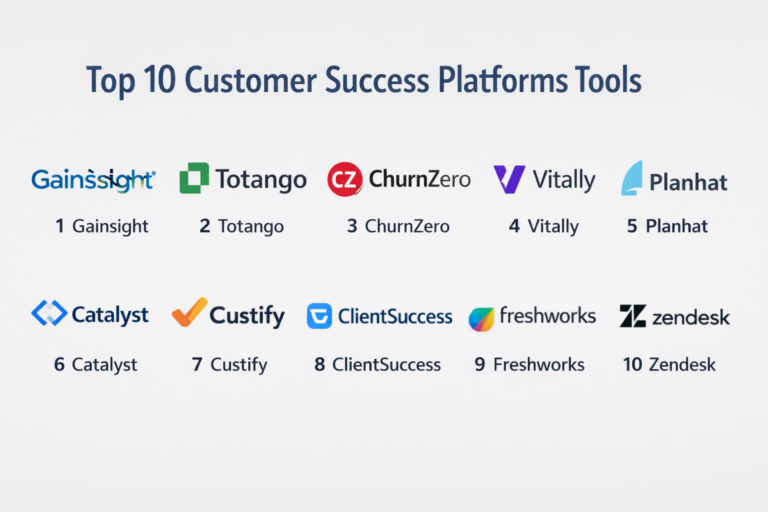 Top 10 Customer Success Platforms Tools

Gainsight Totango CZ ChurnZero Vitally Planhat

1 Gainsight 2 Totango 3 ChurnZero 4 Vitally 5 Planhat

Catalyst Custify ClientSuccess freshworks zendesk

6 Catalyst 7 Custify 8 ClientSuccess 9 Freshworks 10 Zendesk